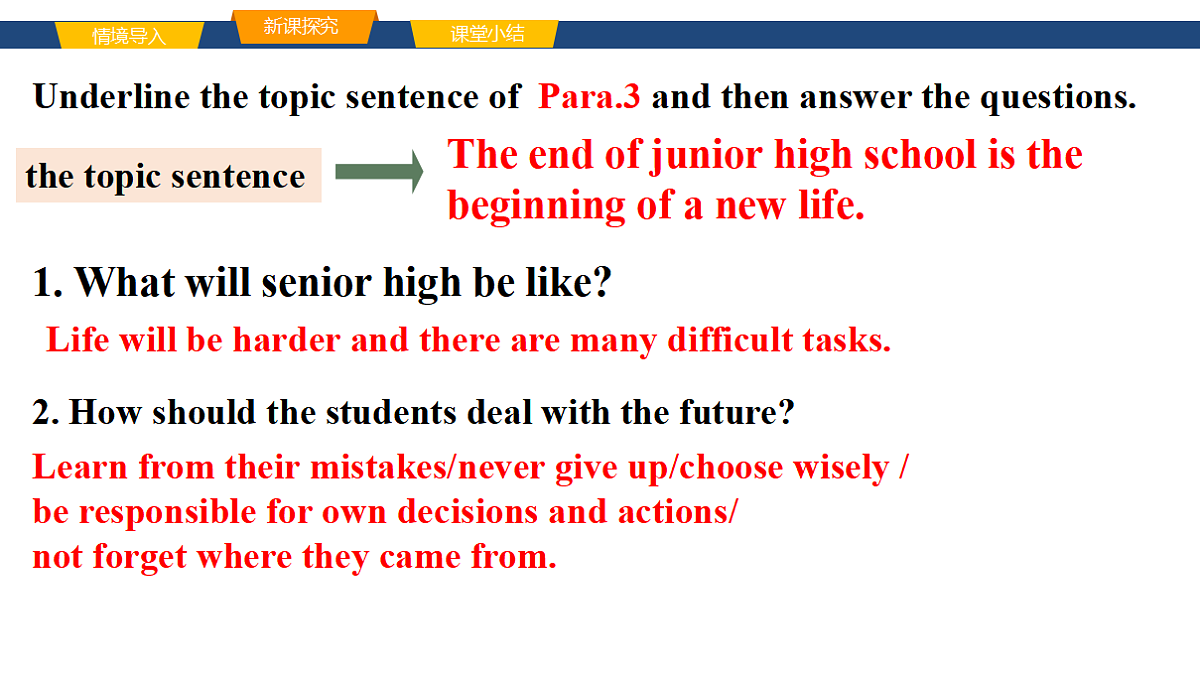 情境导入 新课探究 课堂小结

Underline the topic sentence of Para.3 and then answer the questions.

the topic sentence

The end of junior high school is the beginning of a new life.

1. What will senior high be like?

Life will be harder and there are many difficult tasks.

2. How should the students deal with the future?

Learn from their mistakes/never give up/choose wisely /
be responsible for own decisions and actions/
not forget where they came from.